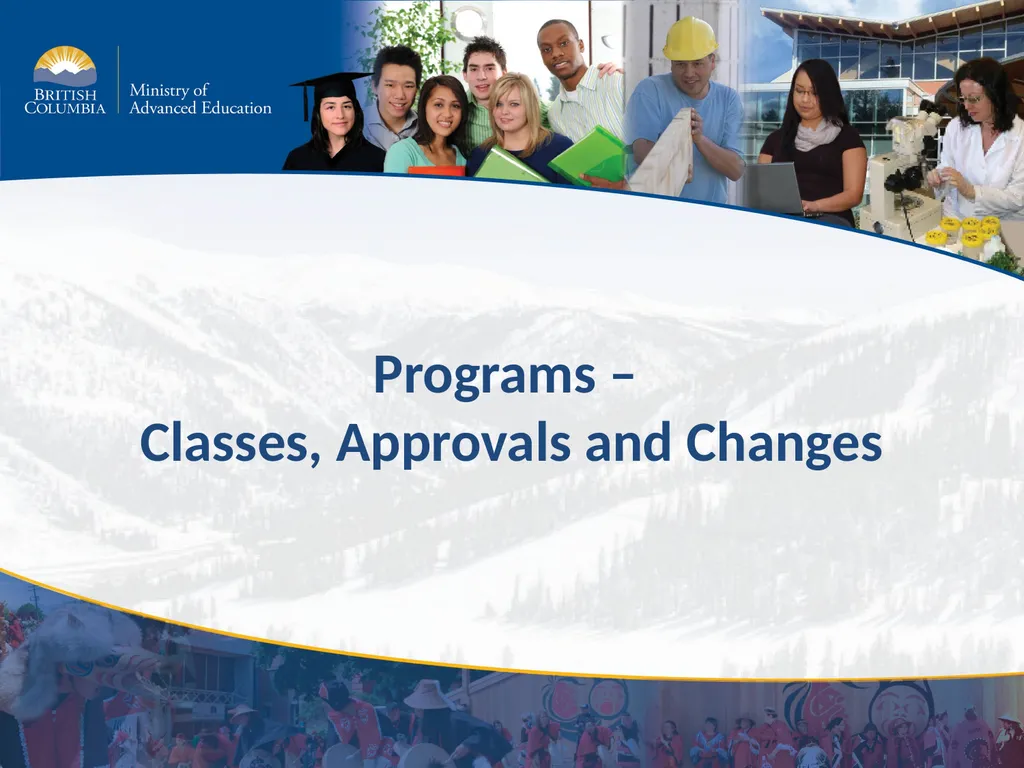 BRITISH COLUMBIA

Ministry of Advanced Education

Programs –
Classes, Approvals and Changes